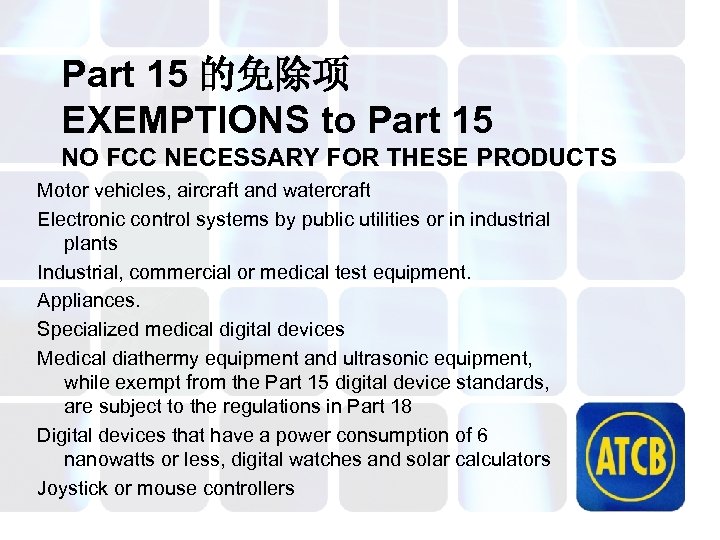 Part 15 的免除项
EXEMPTIONS to Part 15
NO FCC NECESSARY FOR THESE PRODUCTS

Motor vehicles, aircraft and watercraft

Electronic control systems by public utilities or in industrial plants

Industrial, commercial or medical test equipment.

Appliances.

Specialized medical digital devices

Medical diathermy equipment and ultrasonic equipment, while exempt from the Part 15 digital device standards, are subject to the regulations in Part 18

Digital devices that have a power consumption of 6 nanowatts or less, digital watches and solar calculators

Joystick or mouse controllers

ATCB